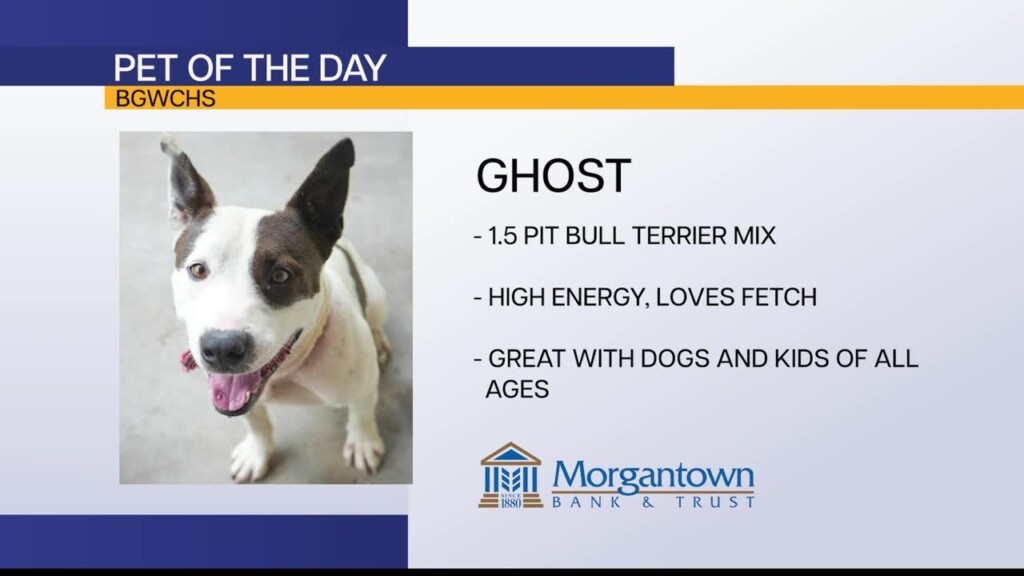 PET OF THE DAY
BGWCHS

GHOST

- 1.5 PIT BULL TERRIER MIX

- HIGH ENERGY, LOVES FETCH

- GREAT WITH DOGS AND KIDS OF ALL AGES

SINCE 1880
Morgantown
BANK & TRUST